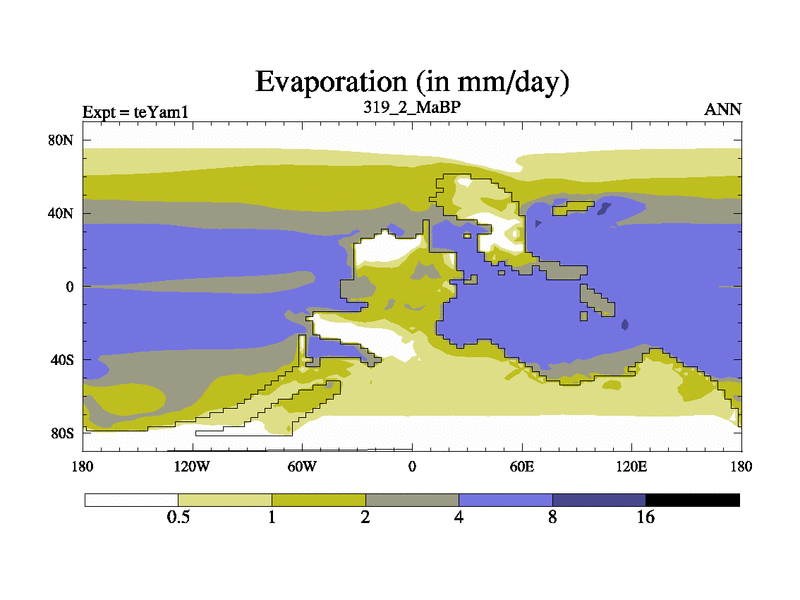 Evaporation (in mm/day)

Expt = teYam1

319_2_MaBP

ANN

80N
40N
0
40S
80S

180 120W 60W 0 60E 120E 180

0.5 1 2 4 8 16